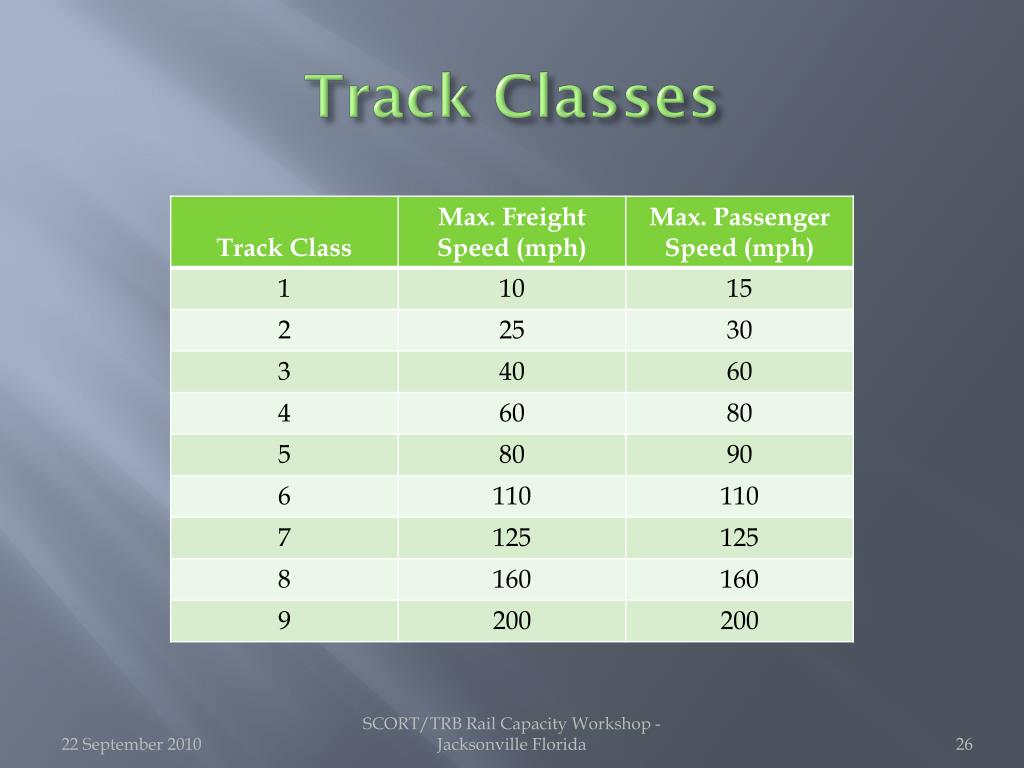 Track Classes

| Track Class | Max. Freight Speed (mph) | Max. Passenger Speed (mph) |
|---|---|---|
| 1 | 10 | 15 |
| 2 | 25 | 30 |
| 3 | 40 | 60 |
| 4 | 60 | 80 |
| 5 | 80 | 90 |
| 6 | 110 | 110 |
| 7 | 125 | 125 |
| 8 | 160 | 160 |
| 9 | 200 | 200 |

22 September 2010

SCORT/TRB Rail Capacity Workshop - Jacksonville Florida

26